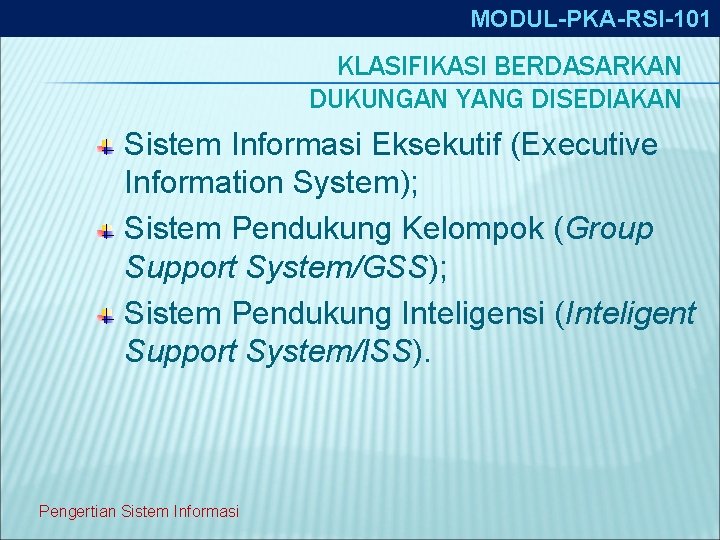 MODUL-PKA-RSI-101

KLASIFIKASI BERDASARKAN DUKUNGAN YANG DISEDIAKAN

Sistem Informasi Eksekutif (Executive Information System);

Sistem Pendukung Kelompok (Group Support System/GSS);

Sistem Pendukung Inteligensi (Inteligent Support System/ISS).

Pengertian Sistem Informasi